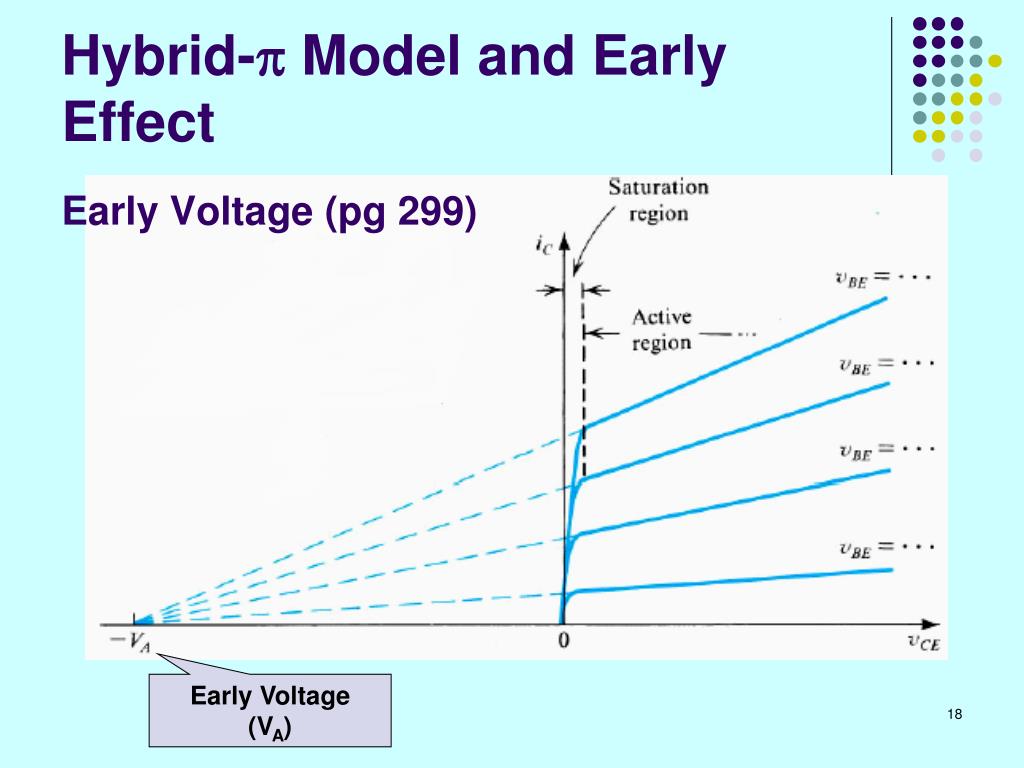 Hybrid-$\pi$ Model and Early Effect

Early Voltage (pg 299)

Saturation region

$i_C$

Active region

$v_{BE} = \cdots$

$v_{BE} = \cdots$

$v_{BE} = \cdots$

$v_{BE} = \cdots$

$-V_A$

0

$v_{CE}$

Early Voltage ($V_A$)

18